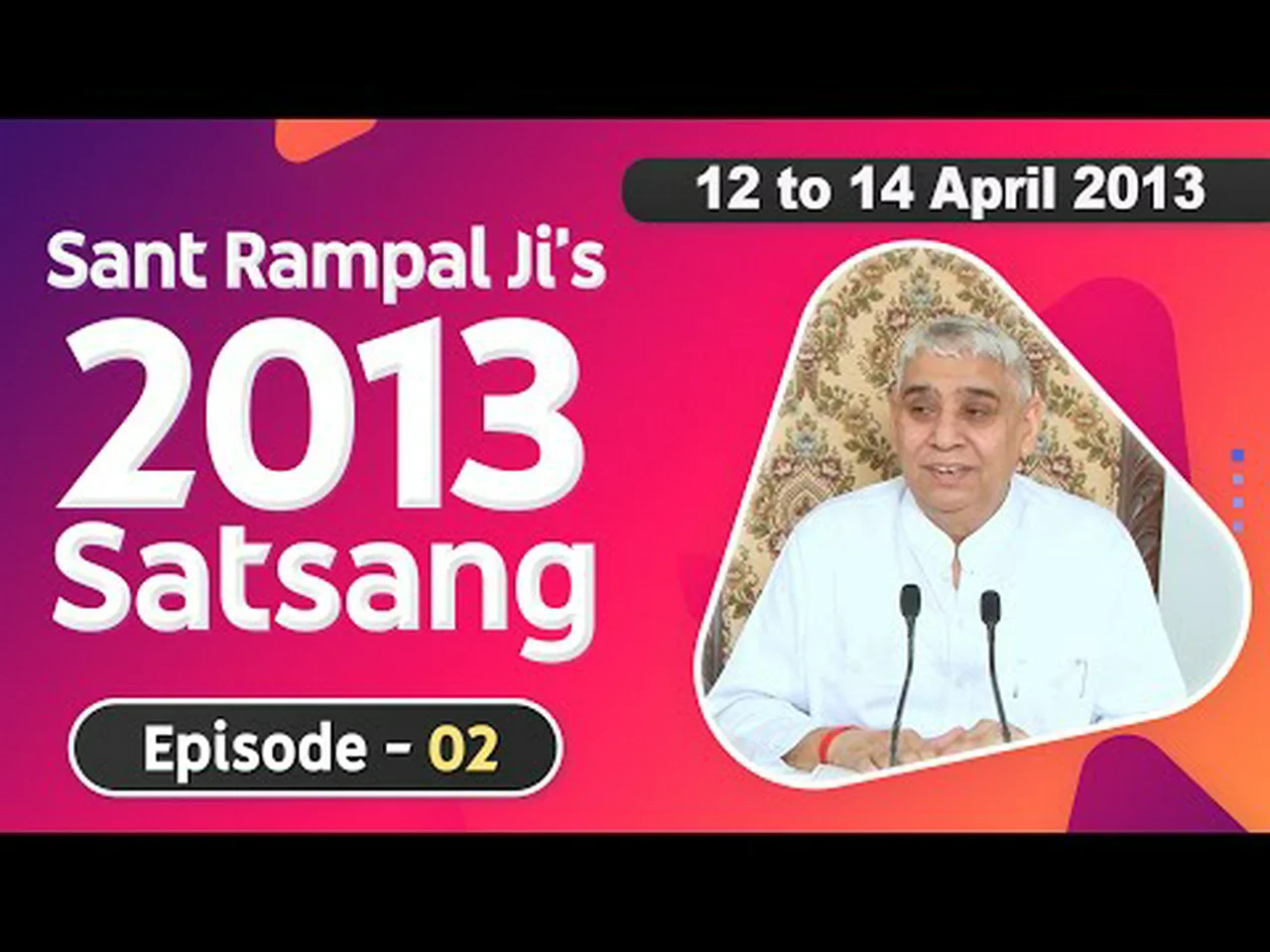 12 to 14 April 2013

Sant Rampal Ji's
2013
Satsang

Episode - 02